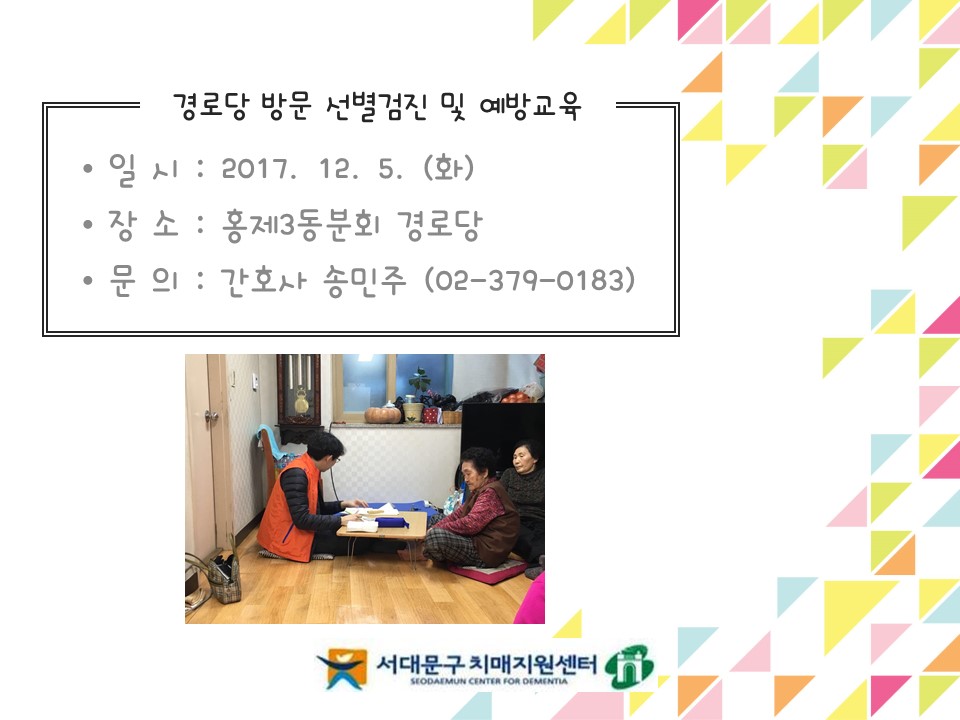 경로당 방문 선별검진 및 예방교육

• 일 시 : 2017. 12. 5. (화)

• 장 소 : 홍제3동분회 경로당

• 문 의 : 간호사 송민주 (02-379-0183)

서대문구 치매지원센터
SEODAEMUN CENTER FOR DEMENTIA